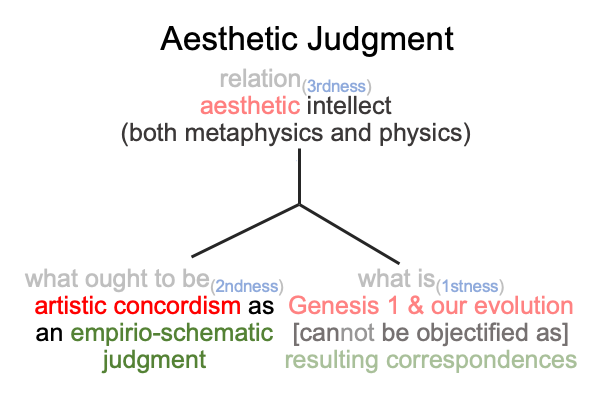 Aesthetic Judgment

relation(3rdness)
aesthetic intellect
(both metaphysics and physics)

what ought to be(2ndness)
artistic concordism as an empirio-schematic judgment

what is(1stness)
Genesis 1 & our evolution [cannot be objectified as] resulting correspondences